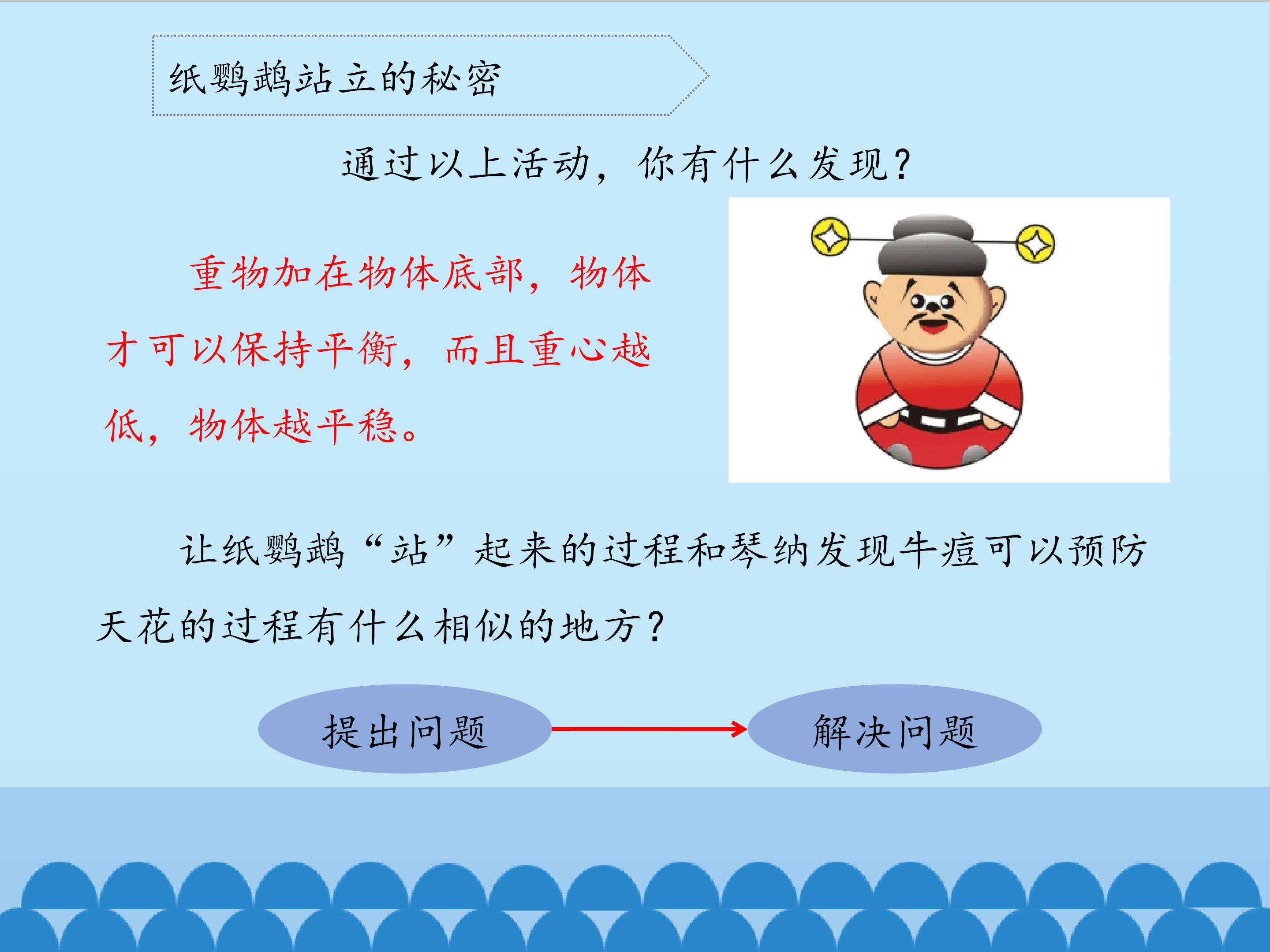 纸鹦鹉站立的秘密

通过以上活动，你有什么发现？

重物加在物体底部，物体才可以保持平衡，而且重心越低，物体越平稳。

让纸鹦鹉“站”起来的过程和琴纳发现牛痘可以预防天花的过程有什么相似的地方？

提出问题

解决问题